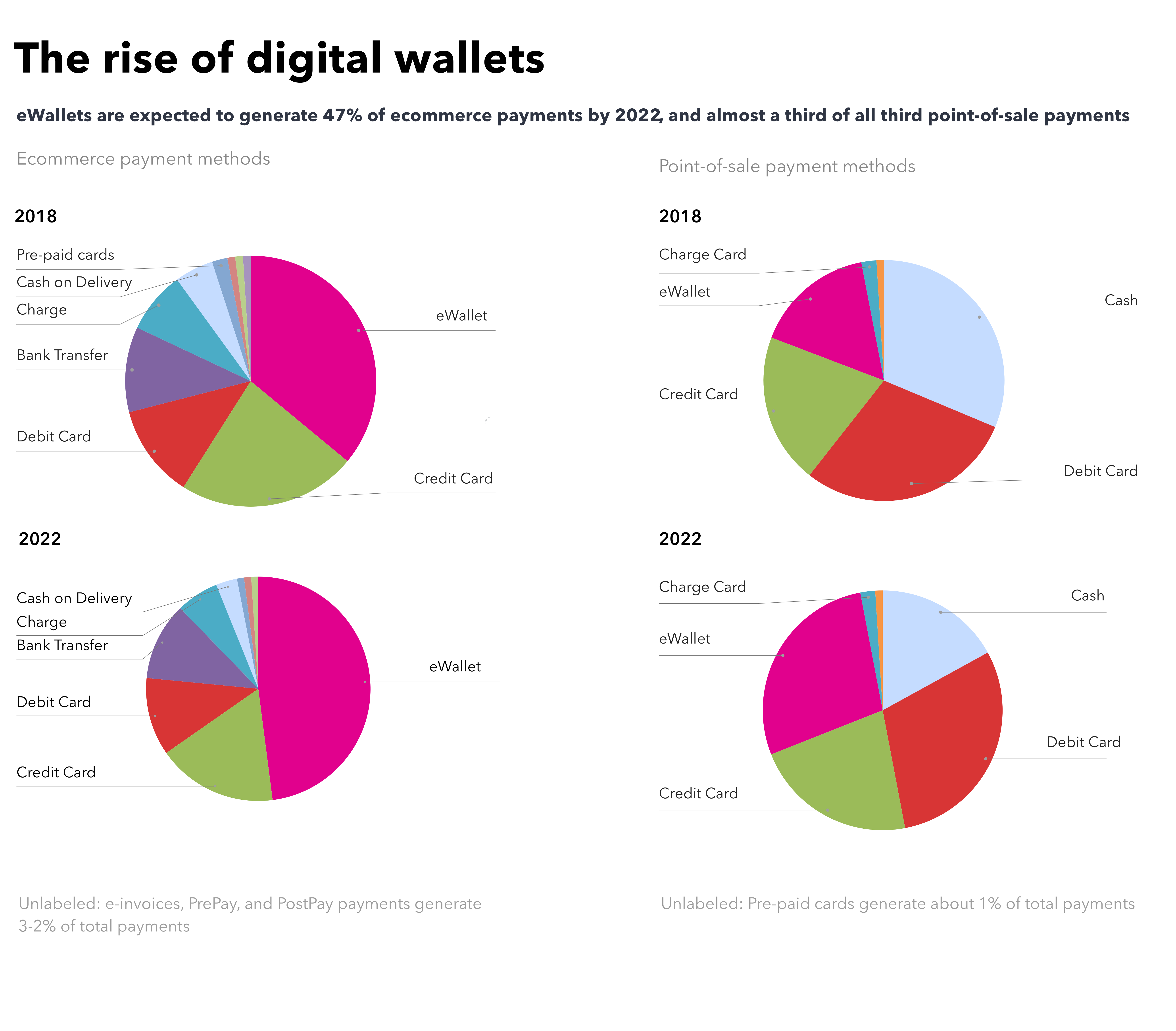 The rise of digital wallets

eWallets are expected to generate 47% of ecommerce payments by 2022, and almost a third of all third point-of-sale payments

Ecommerce payment methods

2018

Pre-paid cards
Cash on Delivery
Charge
Bank Transfer
Debit Card
eWallet
Credit Card

2022

Cash on Delivery
Charge
Bank Transfer
Debit Card
Credit Card
eWallet

Unlabeled: e-invoices, PrePay, and PostPay payments generate 3-2% of total payments

Point-of-sale payment methods

2018

Charge Card
eWallet
Credit Card
Cash
Debit Card

2022

Charge Card
eWallet
Credit Card
Cash
Debit Card

Unlabeled: Pre-paid cards generate about 1% of total payments